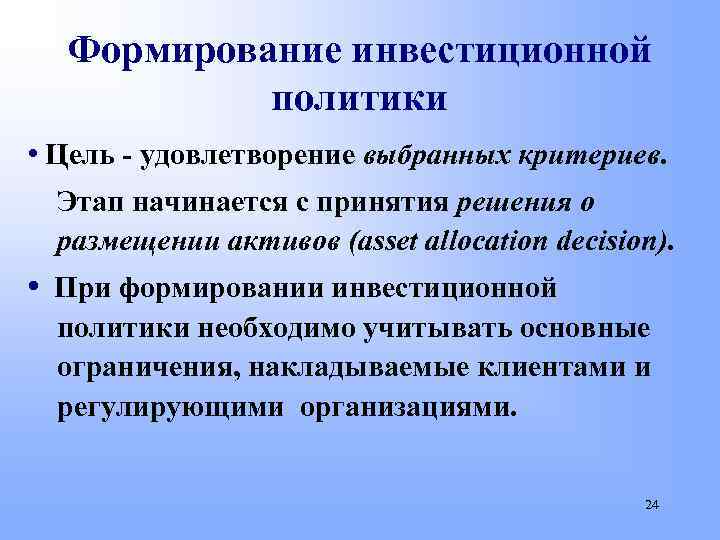 Формирование инвестиционной политики

• Цель - удовлетворение выбранных критериев.

Этап начинается с принятия решения о размещении активов (asset allocation decision).

• При формировании инвестиционной политики необходимо учитывать основные ограничения, накладываемые клиентами и регулирующими организациями.

24